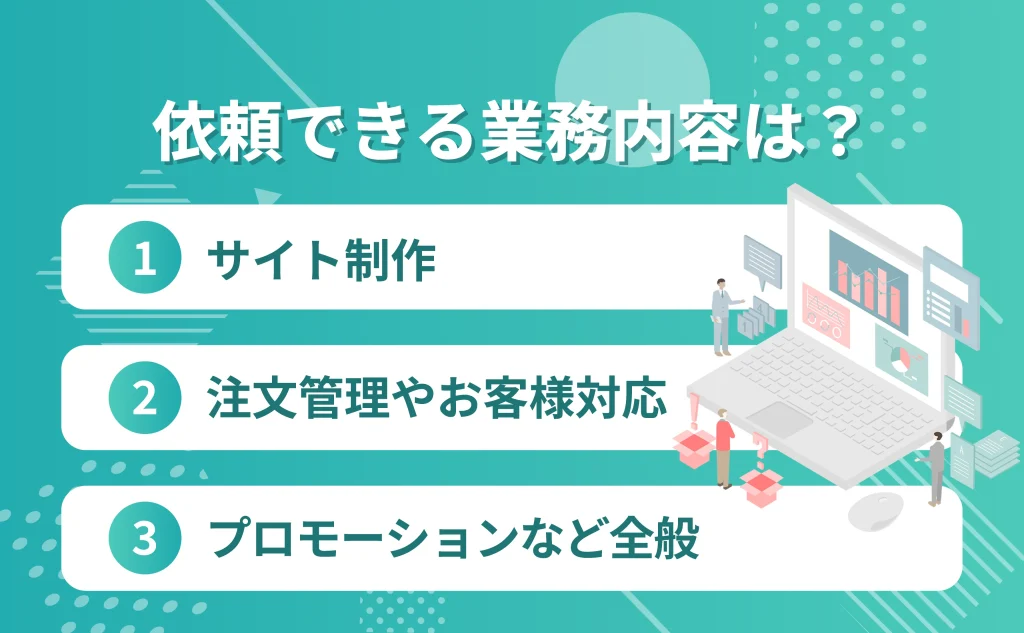 依頼できる業務内容は？

1 サイト制作

2 注文管理やお客様対応

3 プロモーションなど全般